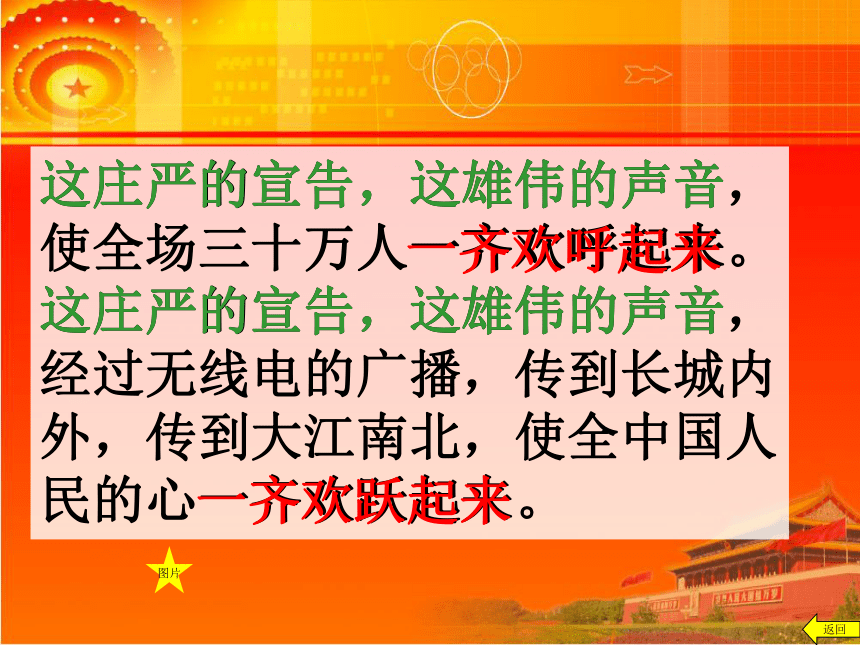 这庄严的宣告，这雄伟的声音，使全场三十万人一齐欢呼起来。这庄严的宣告，这雄伟的声音，经过无线电的广播，传到长城内外，传到大江南北，使全中国人民的心一齐欢跃起来。

图片

返回